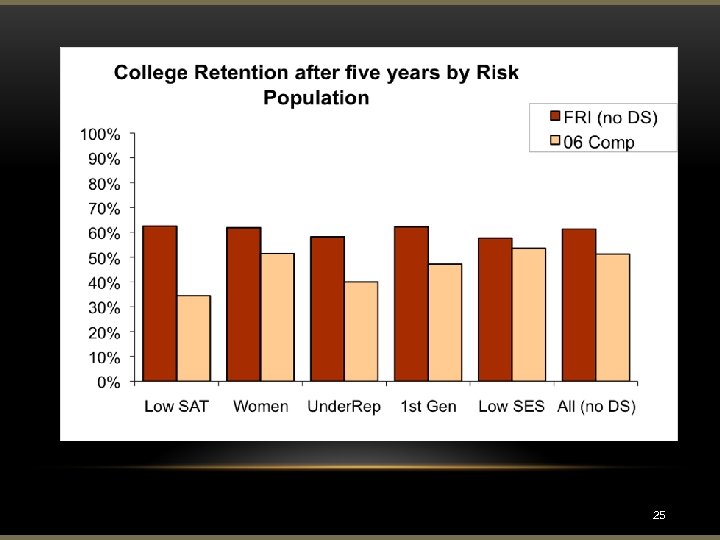 College Retention after five years by Risk Population

FRI (no DS)
06 Comp

100%
90%
80%
70%
60%
50%
40%
30%
20%
10%
0%

Low SAT
Women
UnderRep
1st Gen
Low SES
All (no DS)

25